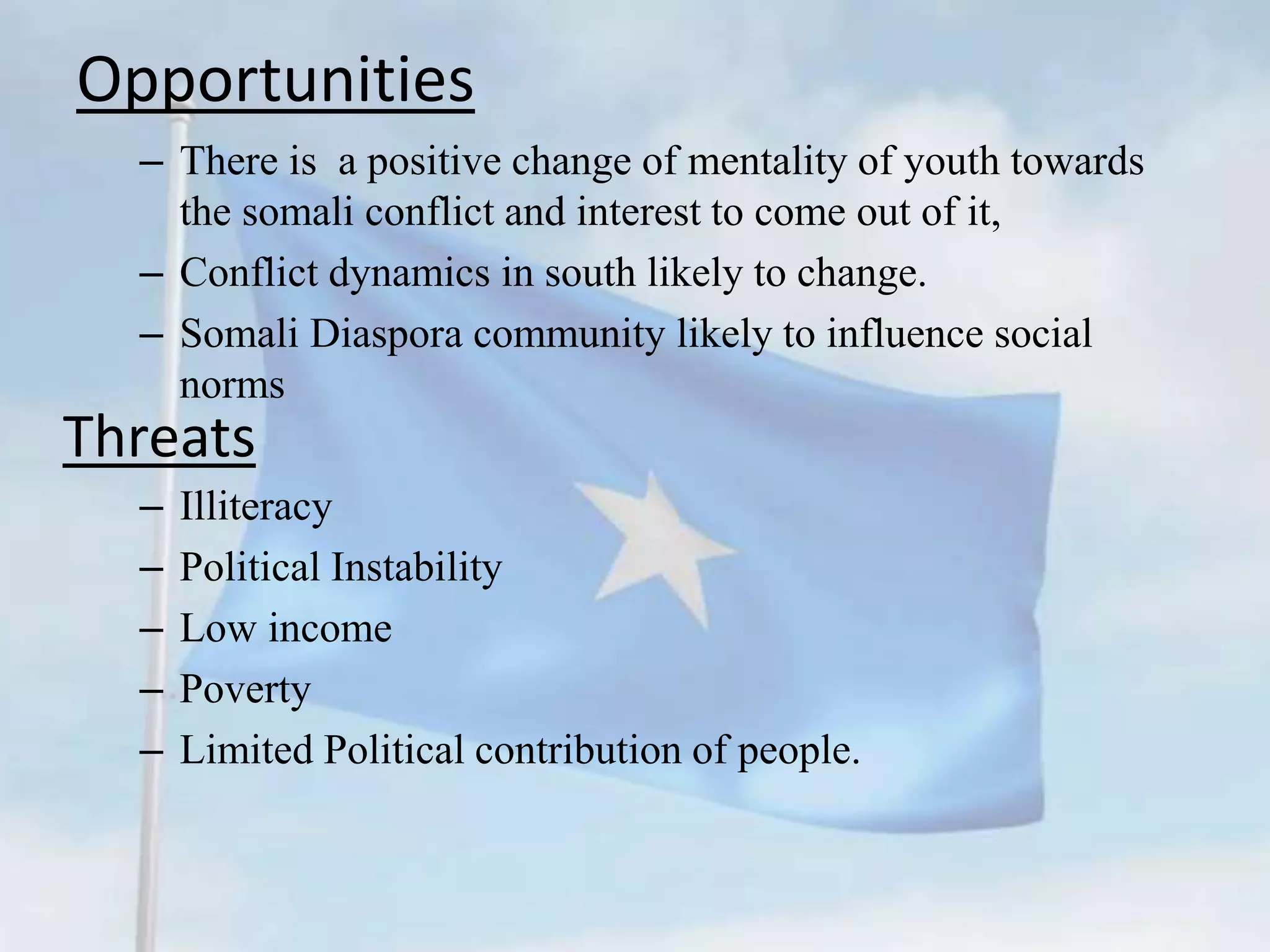 Opportunities

– There is a positive change of mentality of youth towards the somali conflict and interest to come out of it,

– Conflict dynamics in south likely to change.

– Somali Diaspora community likely to influence social norms

Threats

– Illiteracy

– Political Instability

– Low income

– Poverty

– Limited Political contribution of people.